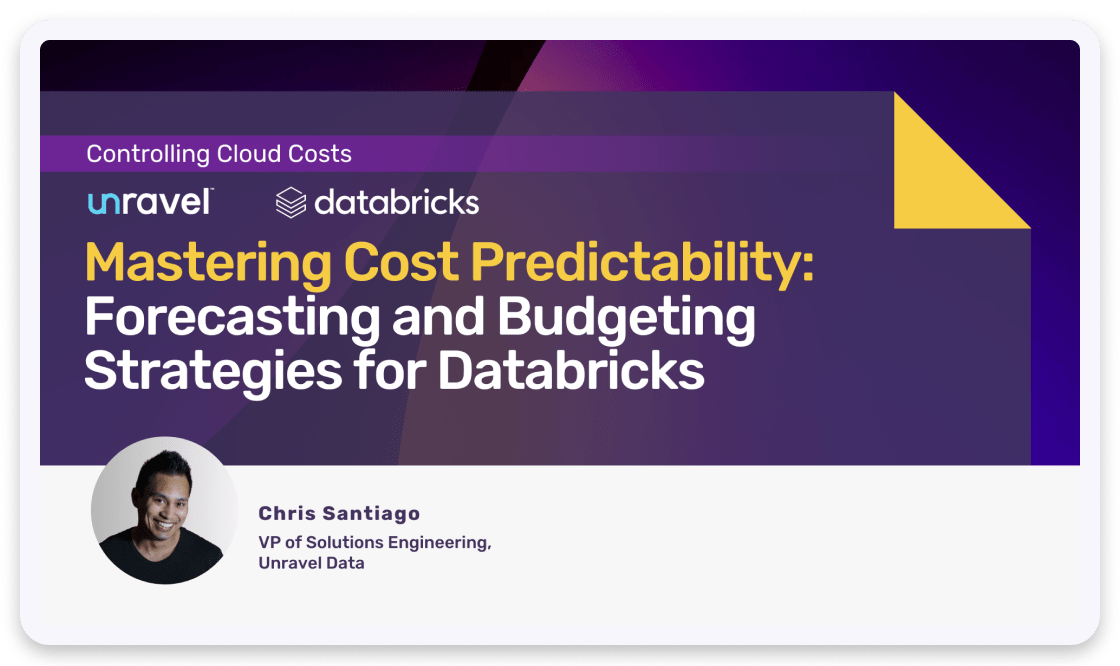 Controlling Cloud Costs

unravel™ databricks

Mastering Cost Predictability: Forecasting and Budgeting Strategies for Databricks

Chris Santiago

VP of Solutions Engineering, Unravel Data